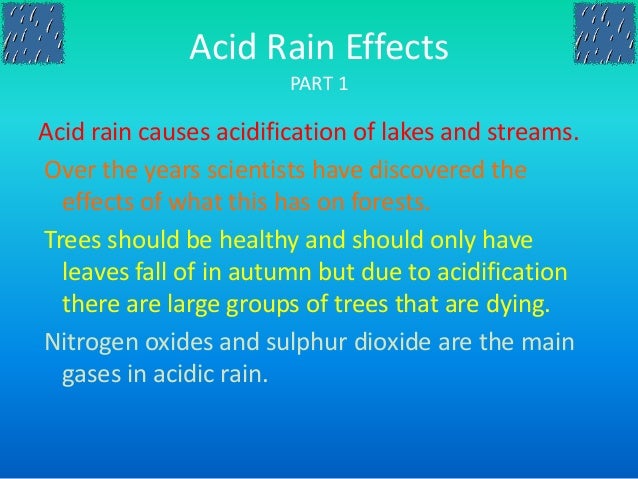 Acid Rain Effects
PART 1

Acid rain causes acidification of lakes and streams.

Over the years scientists have discovered the effects of what this has on forests.

Trees should be healthy and should only have leaves fall of in autumn but due to acidification there are large groups of trees that are dying.

Nitrogen oxides and sulphur dioxide are the main gases in acidic rain.